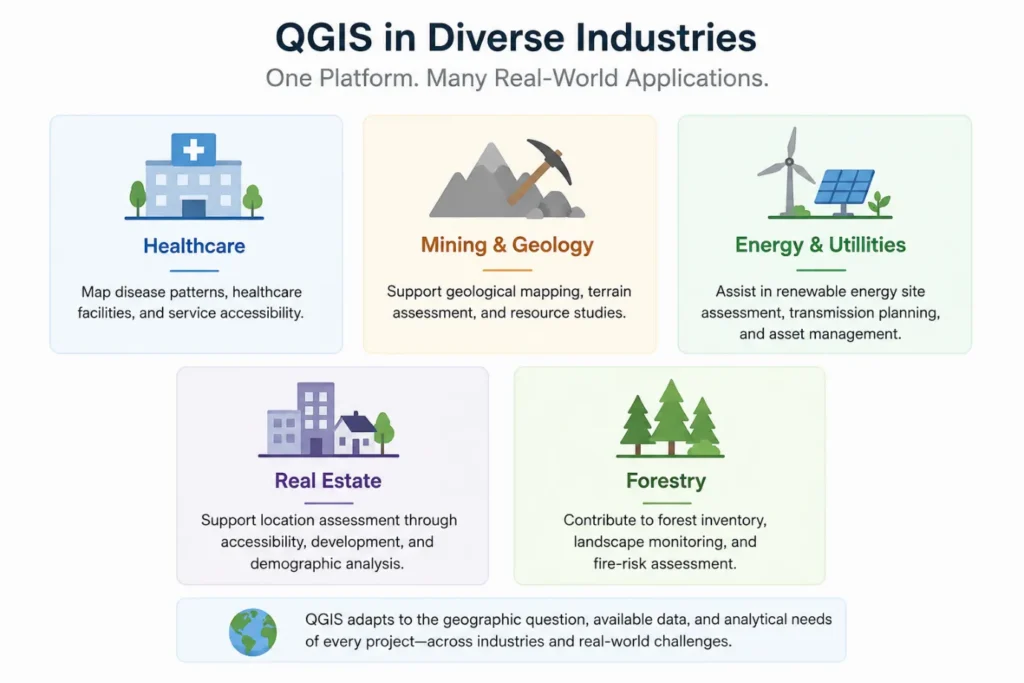 QGIS in Diverse Industries

One Platform. Many Real-World Applications.

Healthcare

Map disease patterns, healthcare facilities, and service accessibility.

Mining & Geology

Support geological mapping, terrain assessment, and resource studies.

Energy & Utillities

Assist in renewable energy site assessment, transmission planning, and asset management.

Real Estate

Support location assessment through accessibility, development, and demographic analysis.

Forestry

Contribute to forest inventory, landscape monitoring, and fire-risk assessment.

QGIS adapts to the geographic question, available data, and analytical needs of every project—across industries and real-world challenges.